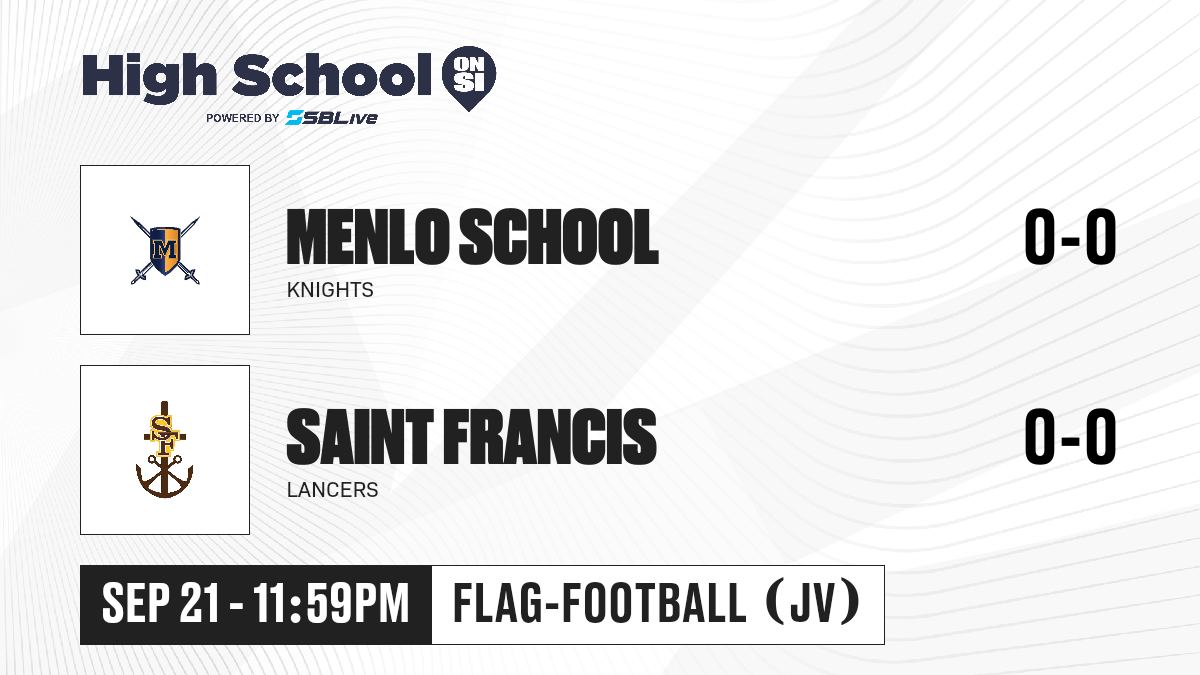 High School ON SI
POWERED BY SBLive

M

MENLO SCHOOL
KNIGHTS
0-0

SF

SAINT FRANCIS
LANCERS
0-0

SEP 21 - 11:59PM
FLAG-FOOTBALL (JV)